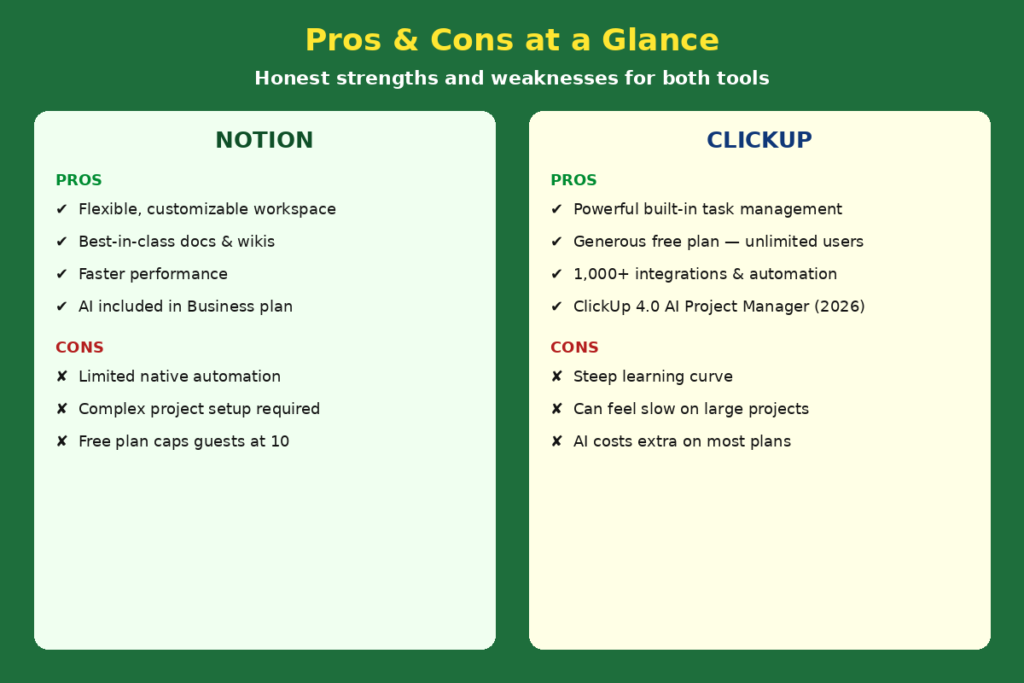 Pros & Cons at a Glance

Honest strengths and weaknesses for both tools

NOTION

PROS

✔ Flexible, customizable workspace

✔ Best-in-class docs & wikis

✔ Faster performance

✔ AI included in Business plan

CONS

✘ Limited native automation

✘ Complex project setup required

✘ Free plan caps guests at 10

CLICKUP

PROS

✔ Powerful built-in task management

✔ Generous free plan — unlimited users

✔ 1,000+ integrations & automation

✔ ClickUp 4.0 AI Project Manager (2026)

CONS

✘ Steep learning curve

✘ Can feel slow on large projects

✘ AI costs extra on most plans